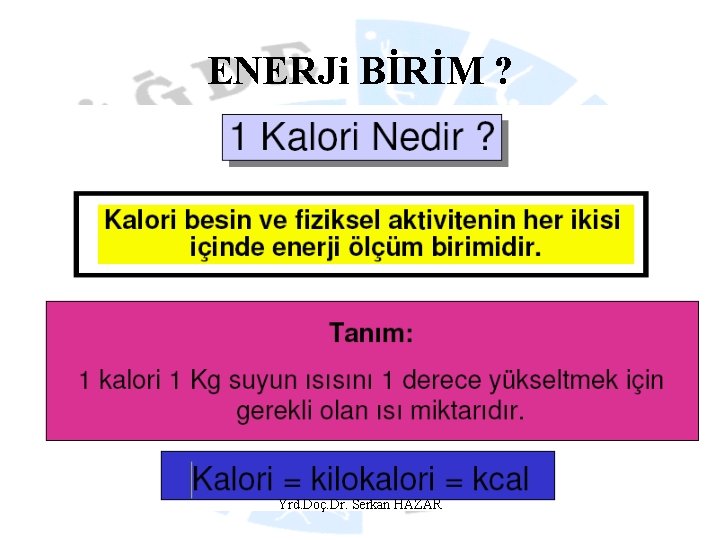 ENERJi BİRİM ?

1 Kalori Nedir ?

Kalori besin ve fiziksel aktivitenin her ikisi içinde enerji ölçüm birimidir.

Tanım:

1 kalori 1 Kg suyun ısısını 1 derece yükseltmek için gerekli olan ısı miktarıdır.

Kalori = kilokalori = kcal

Yrd.Doç.Dr. Serkan HAZAR